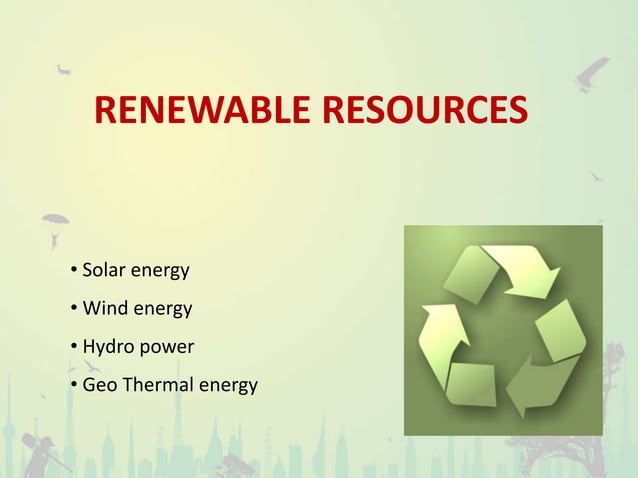 RENEWABLE RESOURCES

• Solar energy
• Wind energy
• Hydro power
• Geo Thermal energy